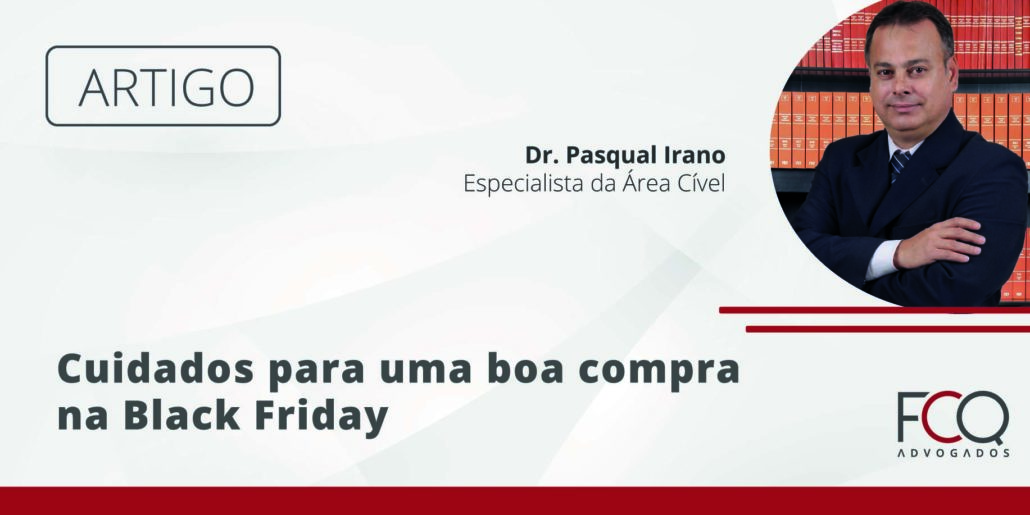 ARTIGO

Dr. Pasqual Irano
Especialista da Área Cível

Cuidados para uma boa compra na Black Friday

FCQ
ADVOGADOS